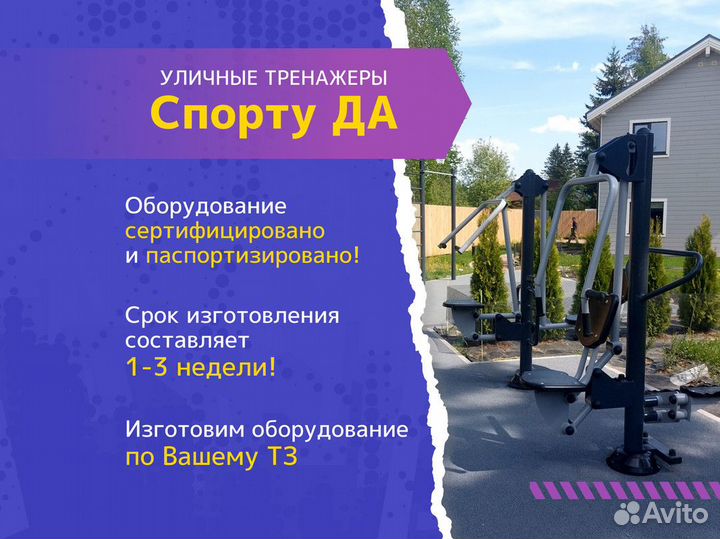 УЛИЧНЫЕ ТРЕНАЖЕРЫ
Спорту ДА

Оборудование сертифицировано и паспортизировано!

Срок изготовления составляет 1-3 недели!

Изготовим оборудование по Вашему ТЗ

Avito